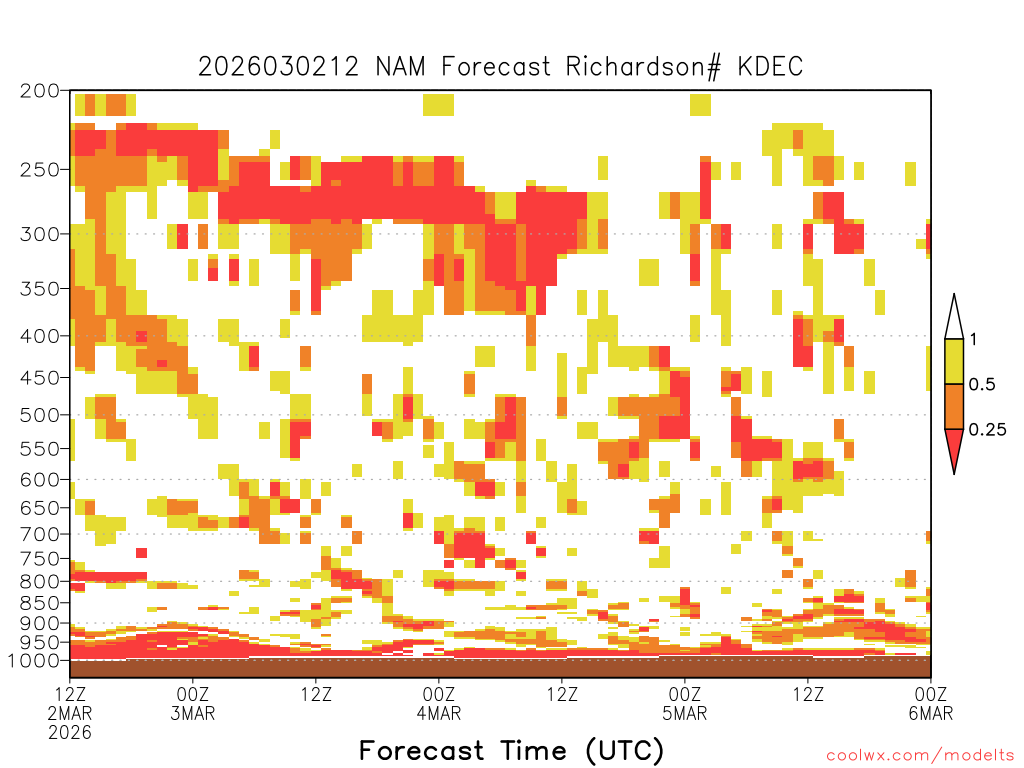 2026030212 NAM Forecast Richardson# KDEC

200
250
300
350
400
450
500
550
600
650
700
750
800
850
900
950
1000

1
0.5
0.25

12Z
2MAR
2026

00Z
3MAR

12Z

00Z
4MAR

12Z

00Z
5MAR

12Z

00Z
6MAR

Forecast Time (UTC)

coolwx.com/modelts